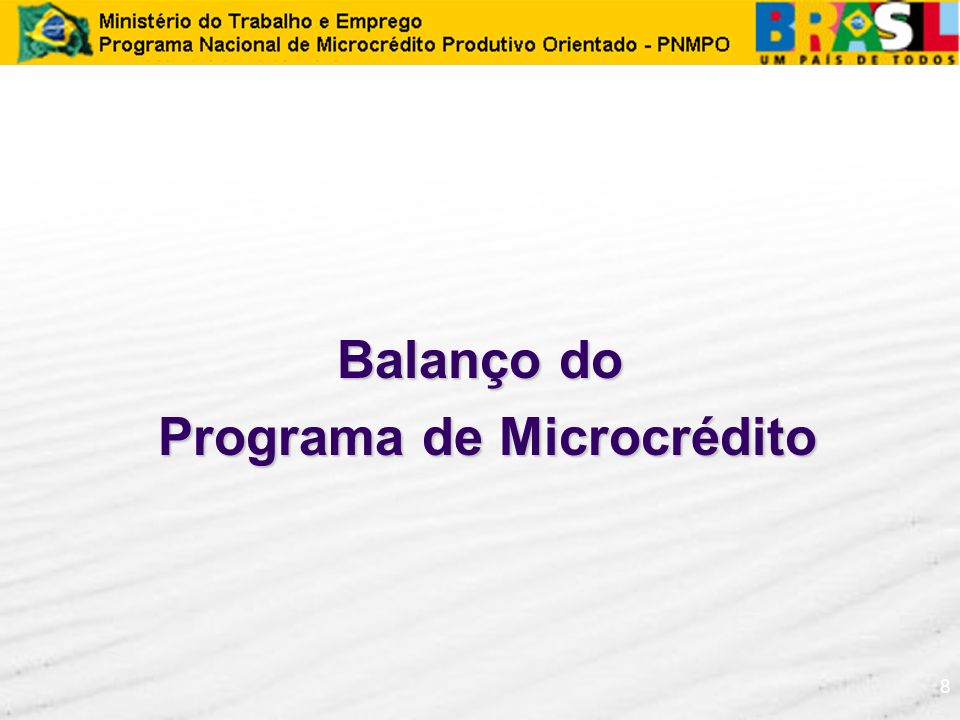 Ministério do Trabalho e Emprego
Programa Nacional de Microcrédito Produtivo Orientado - PNMPO

BRASIL
UM PAÍS DE TODOS

Balanço do
Programa de Microcrédito

8